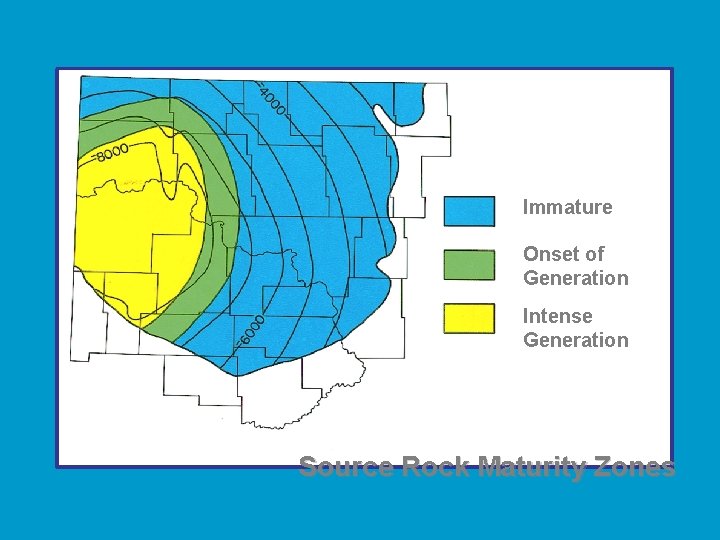 4000

8000

6000

Immature

Onset of Generation

Intense Generation

Source Rock Maturity Zones